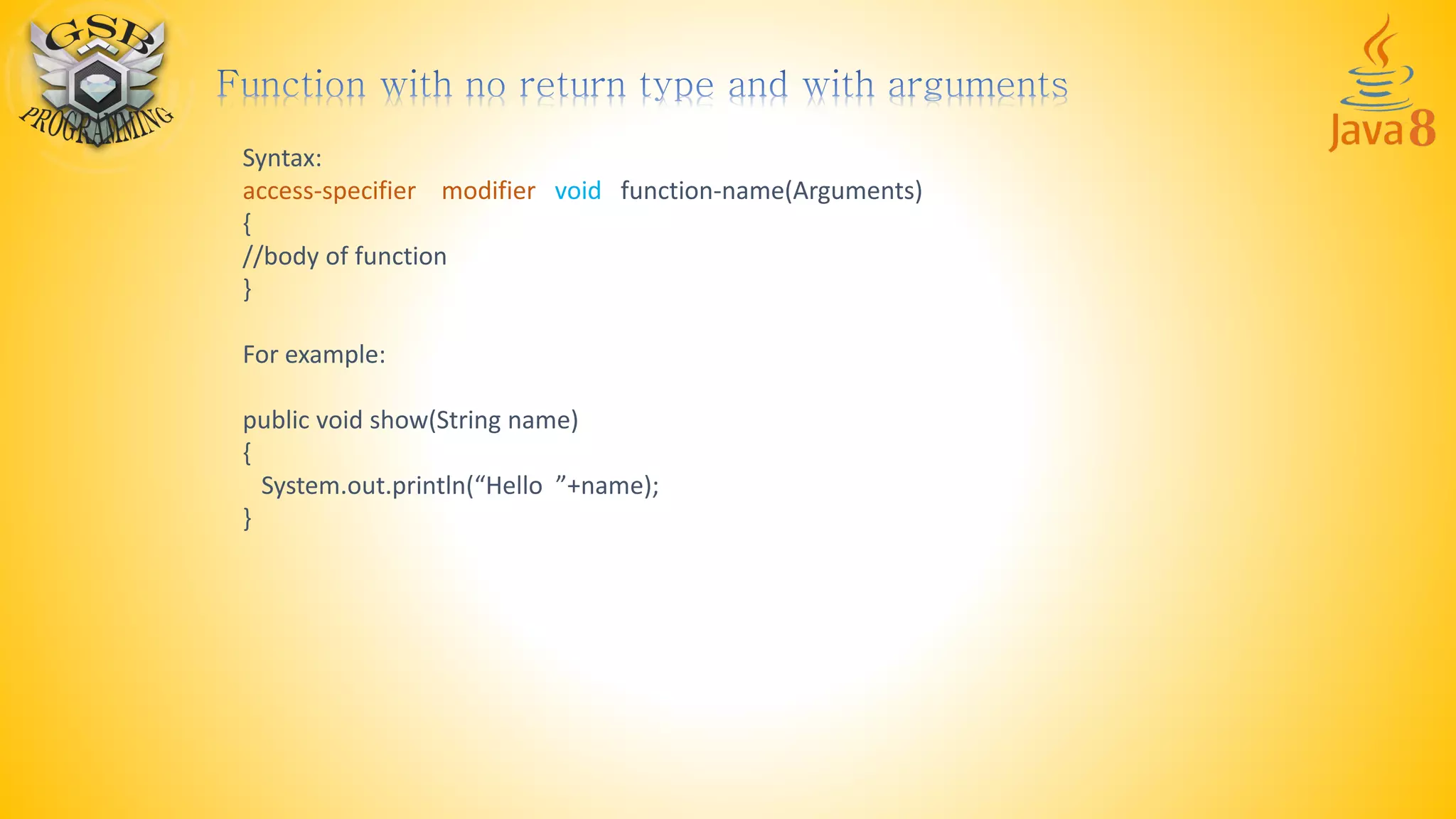 GSB
PROGRAMMING

Function with no return type and with arguments

Java 8

Syntax:
access-specifier modifier void function-name(Arguments)
{
//body of function
}

For example:

public void show(String name)
{
System.out.println(“Hello ”+name);
}